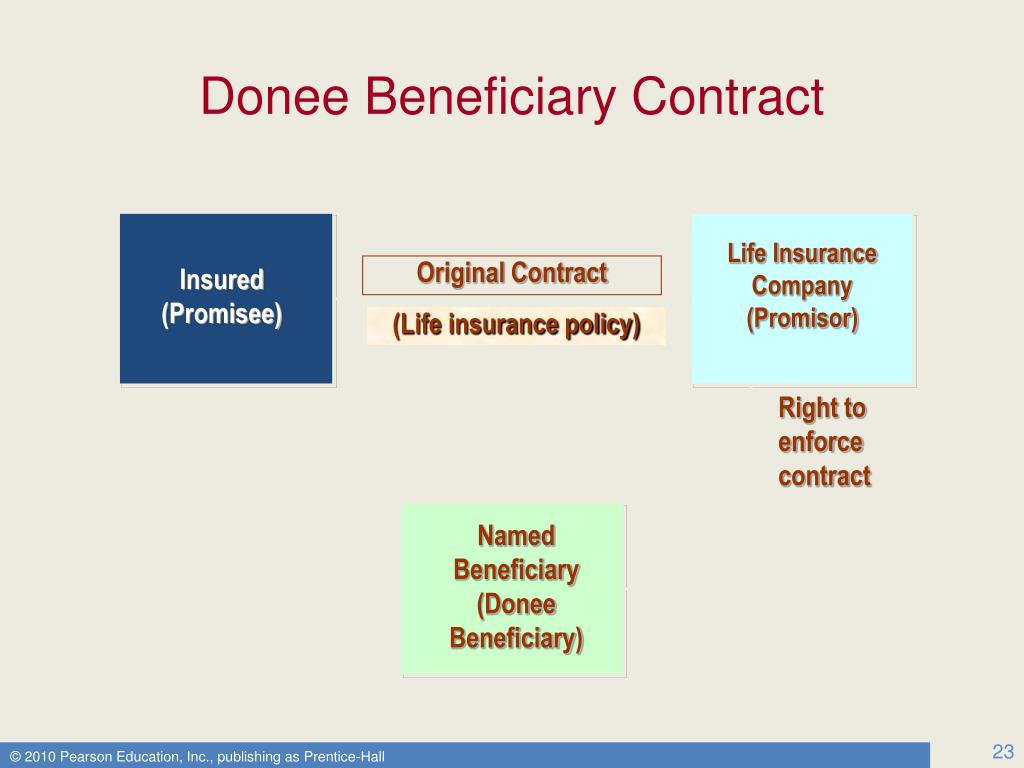 Donee Beneficiary Contract

Insured (Promisee)

Original Contract

(Life insurance policy)

Life Insurance Company (Promisor)

Right to enforce contract

Named Beneficiary (Donee Beneficiary)

© 2010 Pearson Education, Inc., publishing as Prentice-Hall

23